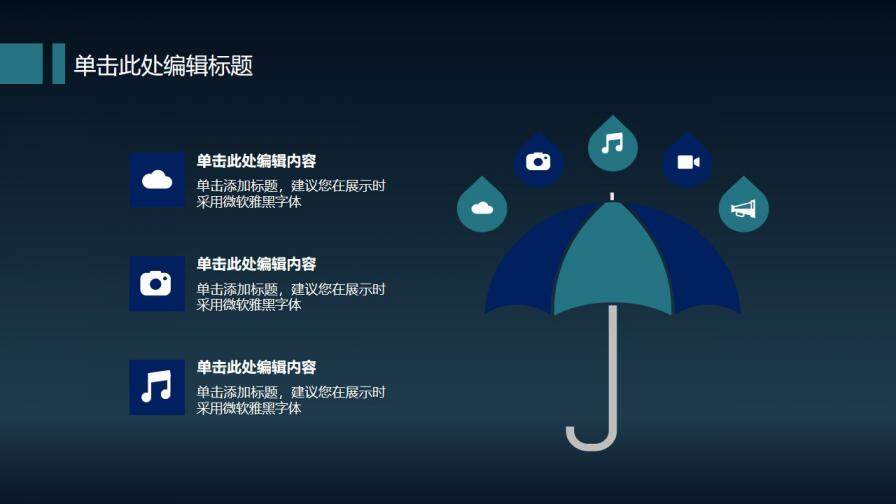 单击此处编辑标题

单击此处编辑内容
单击添加标题，建议您在展示时采用微软雅黑字体

单击此处编辑内容
单击添加标题，建议您在展示时采用微软雅黑字体

单击此处编辑内容
单击添加标题，建议您在展示时采用微软雅黑字体